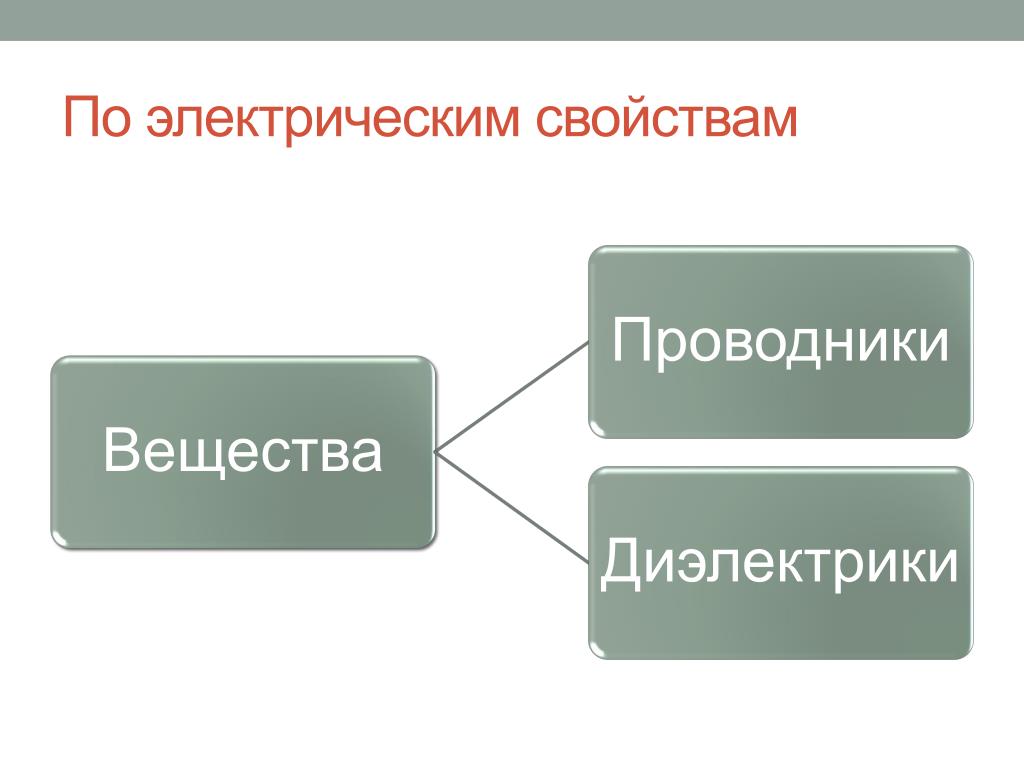 По электрическим свойствам

Вещества

Проводники

Диэлектрики